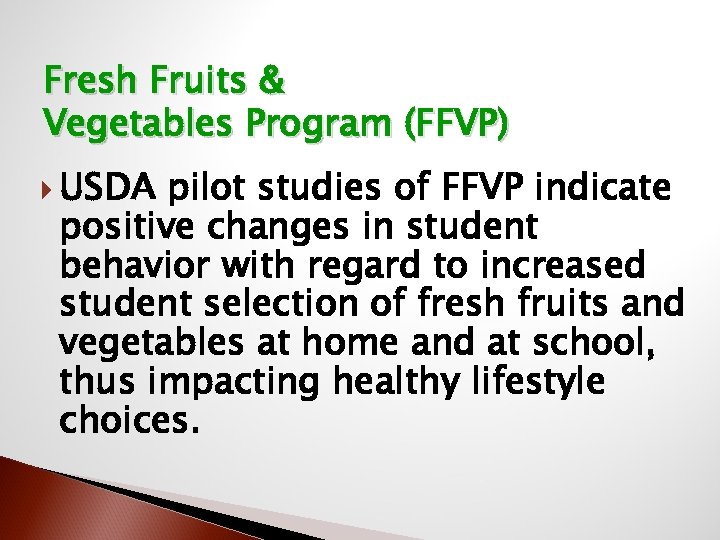 Fresh Fruits & Vegetables Program (FFVP)

USDA pilot studies of FFVP indicate positive changes in student behavior with regard to increased student selection of fresh fruits and vegetables at home and at school, thus impacting healthy lifestyle choices.